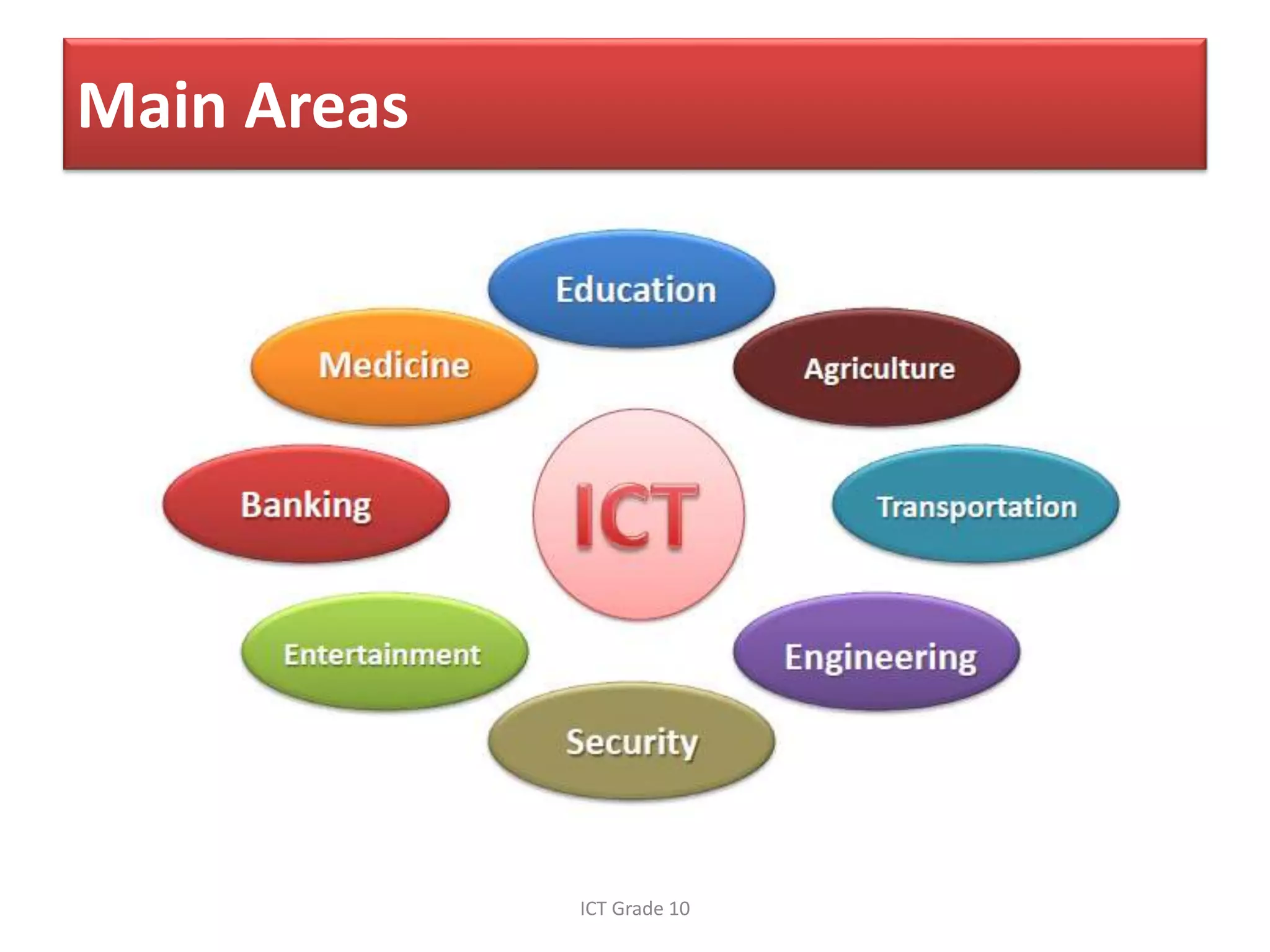 Main Areas

Education

Medicine

Agriculture

Banking

ICT

Transportation

Entertainment

Engineering

Security

ICT Grade 10